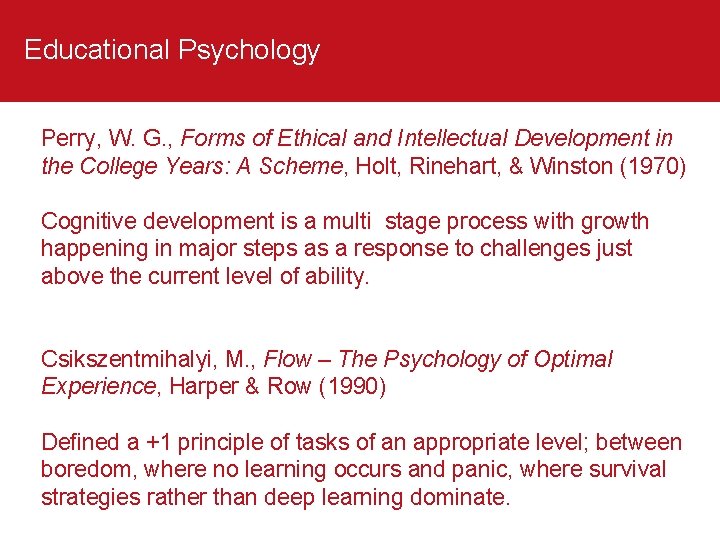 Educational Psychology

Perry, W. G., Forms of Ethical and Intellectual Development in the College Years: A Scheme, Holt, Rinehart, & Winston (1970)

Cognitive development is a multi stage process with growth happening in major steps as a response to challenges just above the current level of ability.

Csikszentmihalyi, M., Flow – The Psychology of Optimal Experience, Harper & Row (1990)

Defined a +1 principle of tasks of an appropriate level; between boredom, where no learning occurs and panic, where survival strategies rather than deep learning dominate.